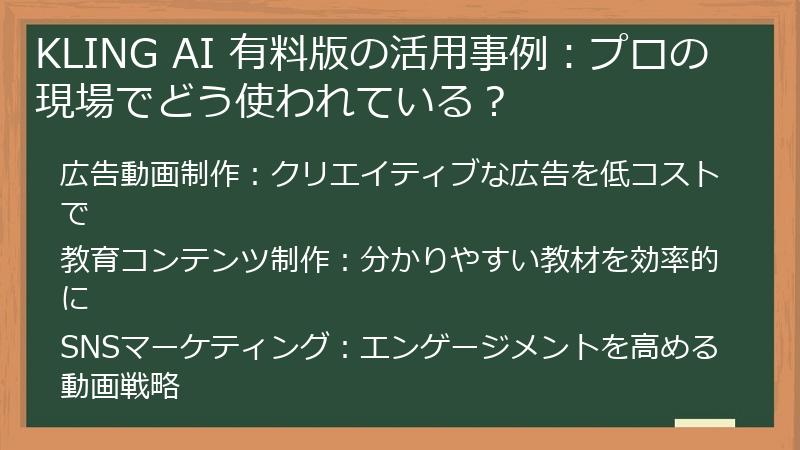 KLING AI 有料版の活用事例：プロの現場でどう使われている？

広告動画制作：クリエイティブな広告を低コストで

教育コンテンツ制作：分かりやすい教材を効率的に

SNSマーケティング：エンゲージメントを高める動画戦略